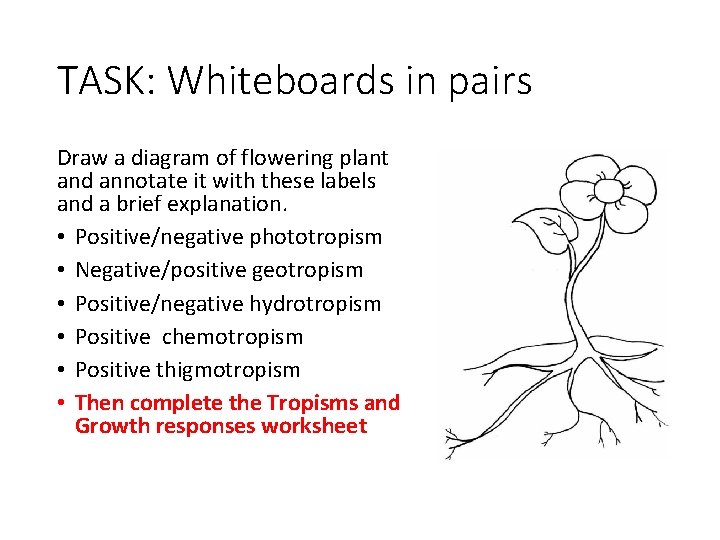 TASK: Whiteboards in pairs

Draw a diagram of flowering plant and annotate it with these labels and a brief explanation.

• Positive/negative phototropism
• Negative/positive geotropism
• Positive/negative hydrotropism
• Positive chemotropism
• Positive thigmotropism
• Then complete the Tropisms and Growth responses worksheet